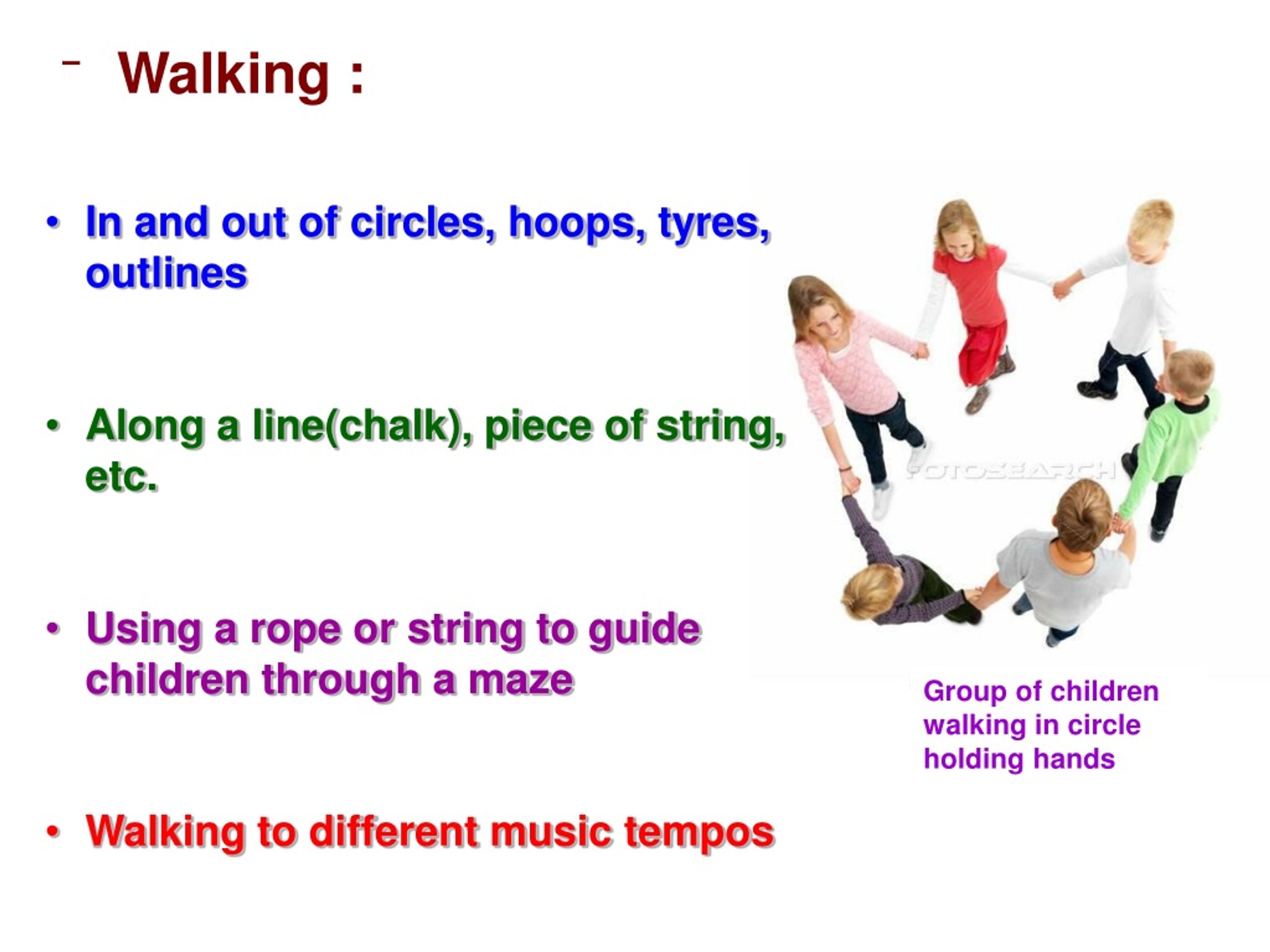 – Walking :

• In and out of circles, hoops, tyres, outlines

• Along a line(chalk), piece of string, etc.

• Using a rope or string to guide children through a maze

• Walking to different music tempos

FOTOSEARCH

Group of children walking in circle holding hands